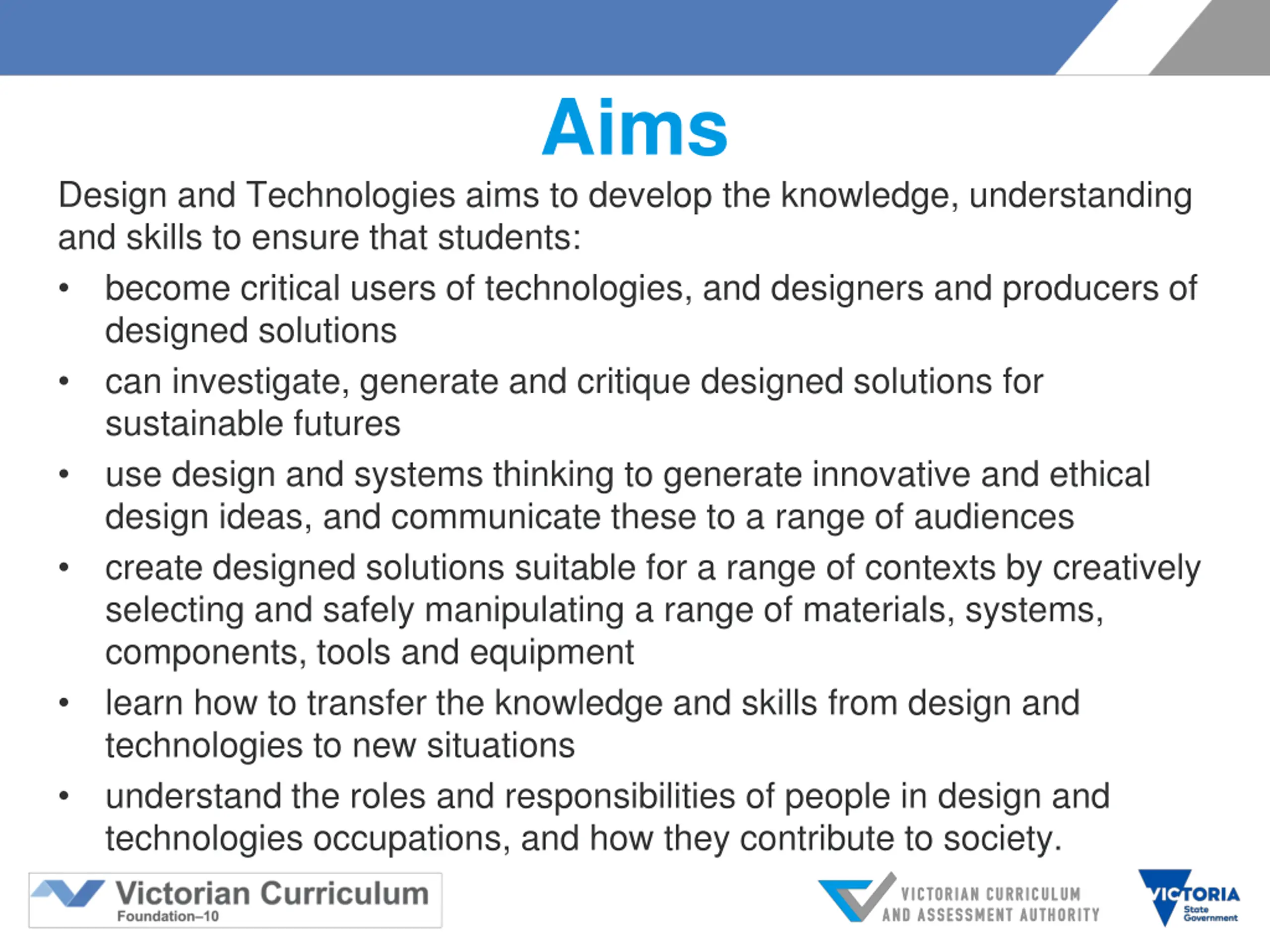 Aims

Design and Technologies aims to develop the knowledge, understanding and skills to ensure that students:

• become critical users of technologies, and designers and producers of designed solutions
• can investigate, generate and critique designed solutions for sustainable futures
• use design and systems thinking to generate innovative and ethical design ideas, and communicate these to a range of audiences
• create designed solutions suitable for a range of contexts by creatively selecting and safely manipulating a range of materials, systems, components, tools and equipment
• learn how to transfer the knowledge and skills from design and technologies to new situations
• understand the roles and responsibilities of people in design and technologies occupations, and how they contribute to society.

Victorian Curriculum
Foundation–10

VICTORIAN CURRICULUM
AND ASSESSMENT AUTHORITY

VICTORIA
State
Government